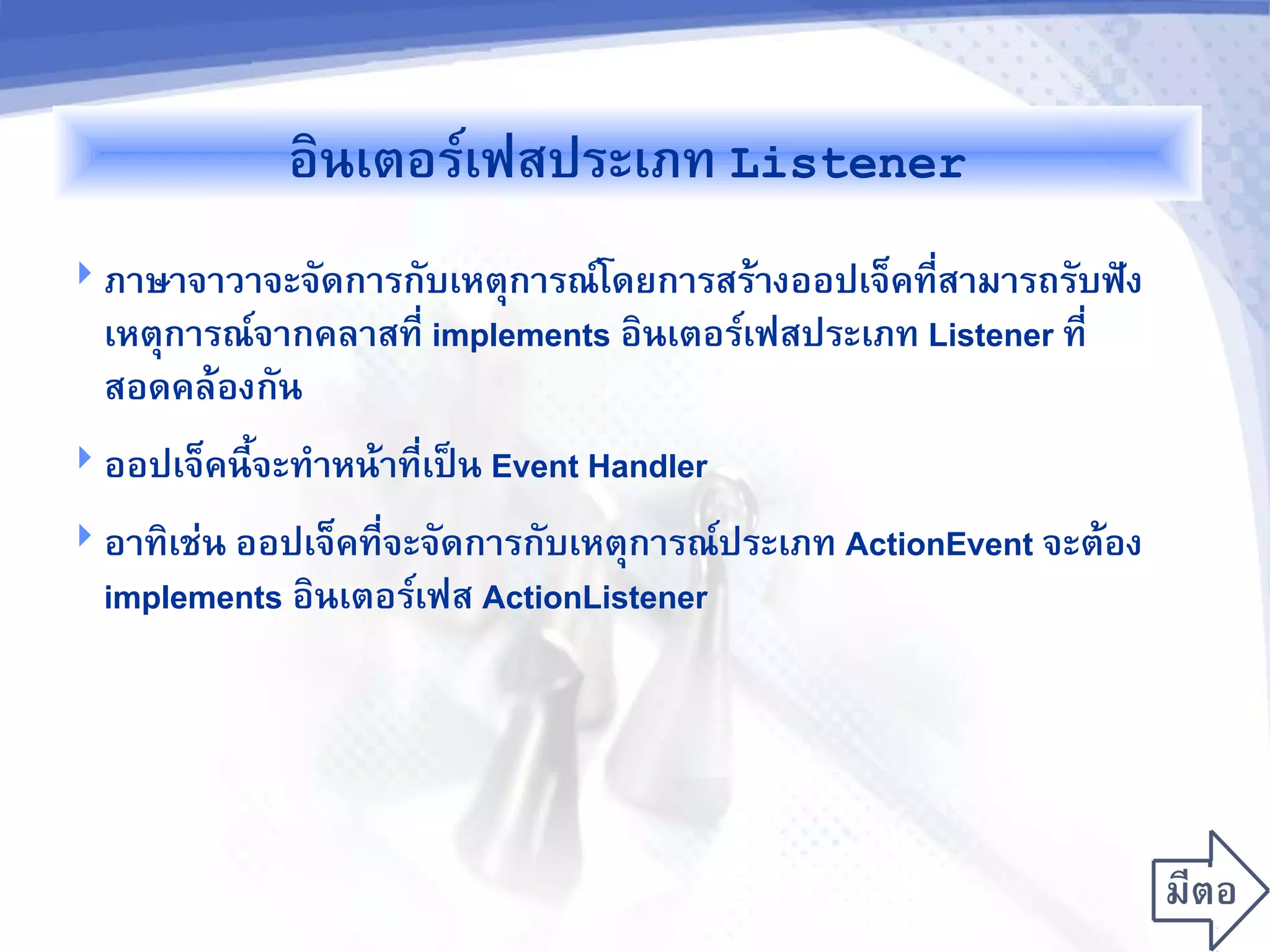 อินเตอร์เฟสประเภท Listener

ภาษาจาวาจะจัดการกับเหตุการณ์โดยการสร้างออปเจ็คที่สามารถรับฟังเหตุการณ์จากคลาสที่ implements อินเตอร์เฟสประเภท Listener ที่สอดคล้องกัน

ออปเจ็คนี้จะทำหน้าที่เป็น Event Handler

อาทิเช่น ออปเจ็คที่จะจัดการกับเหตุการณ์ประเภท ActionEvent จะต้อง implements อินเตอร์เฟส ActionListener

มีตอ